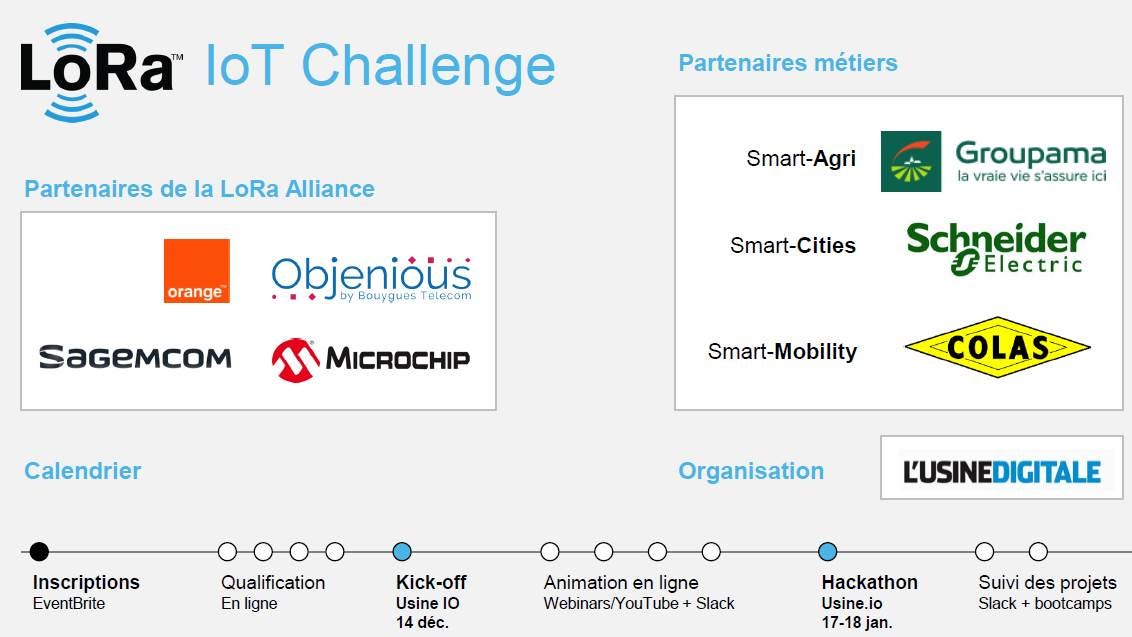 LoRa™ IoT Challenge

Partenaires de la LoRa Alliance

orange™

Objenious by Bouygues Telecom

SAGEMCOM

MICROCHIP

Partenaires métiers

Smart-Agri

Groupama la vraie vie s'assure ici

Smart-Cities

Schneider Electric

Smart-Mobility

COLAS

Calendrier

Organisation

L'USINEDIGITALE

Inscriptions
EventBrite

Qualification
En ligne

Kick-off
Usine IO
14 déc.

Animation en ligne
Webinars/YouTube + Slack

Hackathon
Usine.io
17-18 jan.

Suivi des projets
Slack + bootcamps